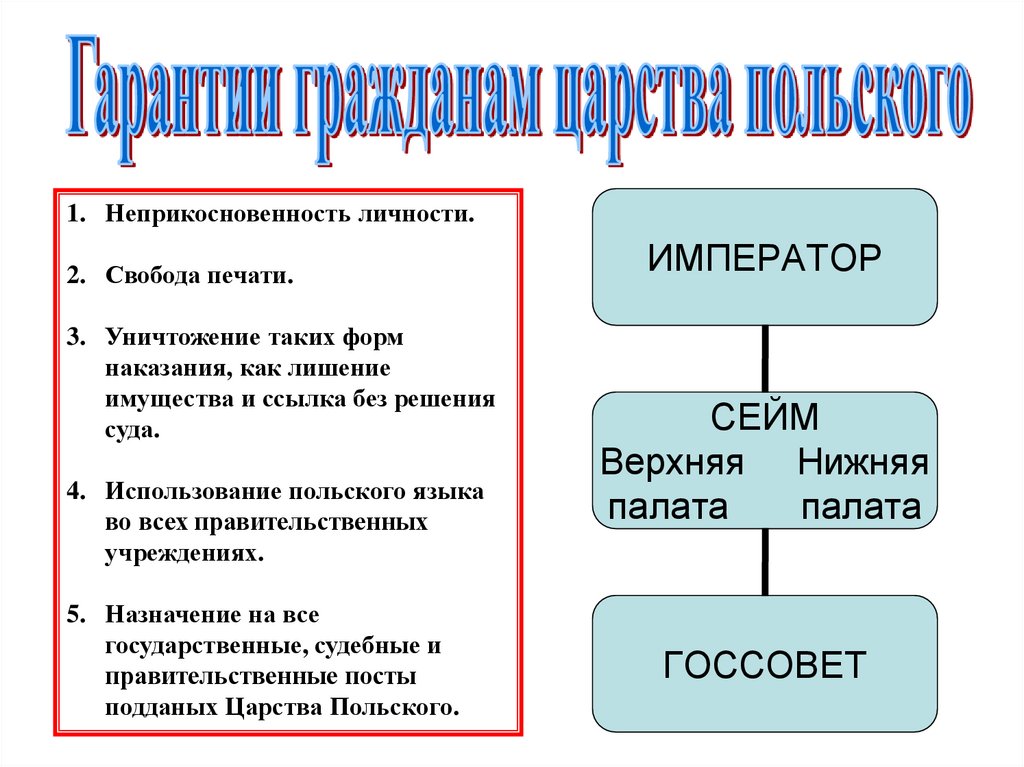 Гарантии гражданам царства польского

1. Неприкосновенность личности.

2. Свобода печати.

3. Уничтожение таких форм наказания, как лишение имущества и ссылка без решения суда.

4. Использование польского языка во всех правительственных учреждениях.

5. Назначение на все государственные, судебные и правительственные посты подданых Царства Польского.

ИМПЕРАТОР

СЕЙМ
Верхняя палата Нижняя палата

ГОССОВЕТ